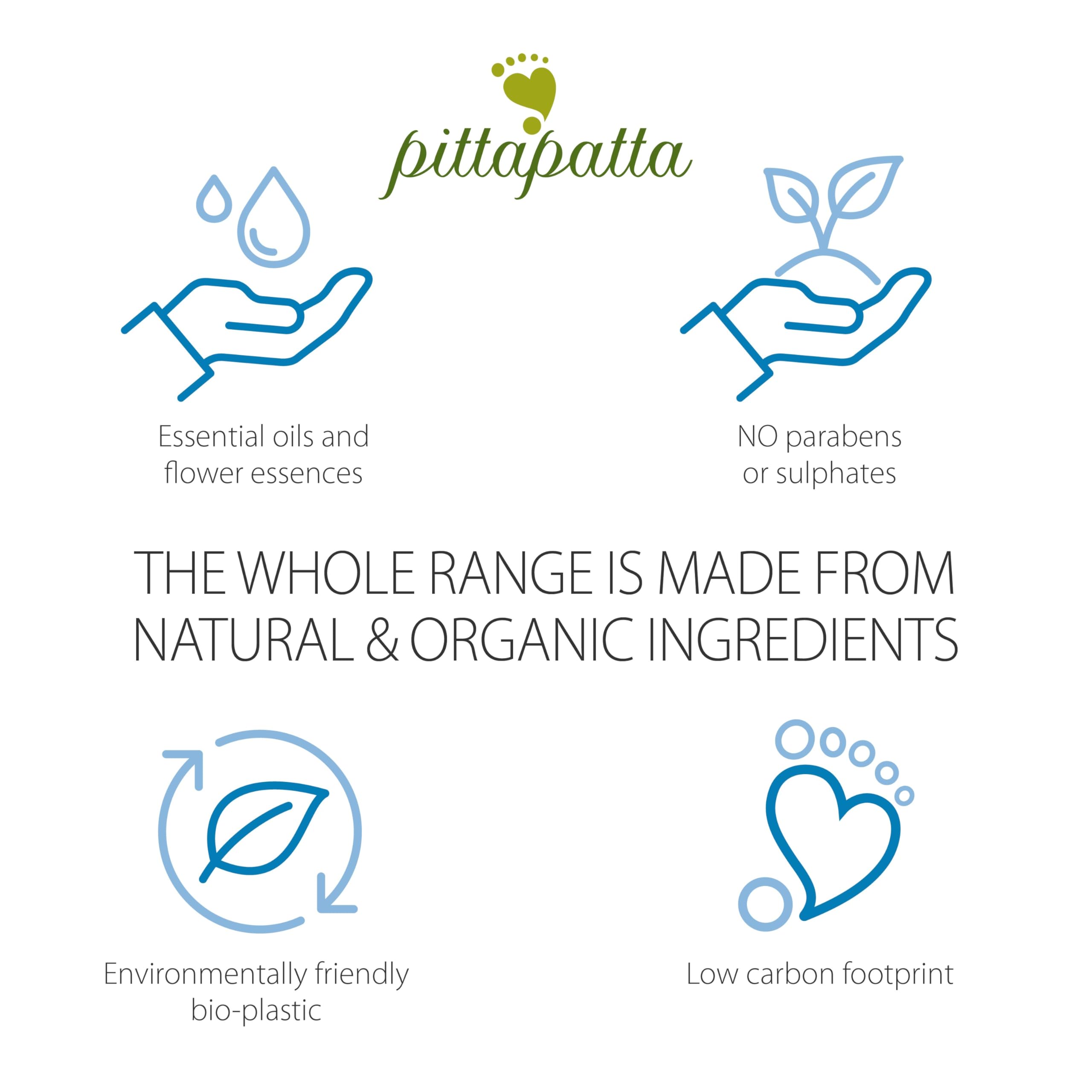 pittapatta

Essential oils and flower essences

NO parabens or sulphates

THE WHOLE RANGE IS MADE FROM NATURAL & ORGANIC INGREDIENTS

Environmentally friendly bio-plastic

Low carbon footprint